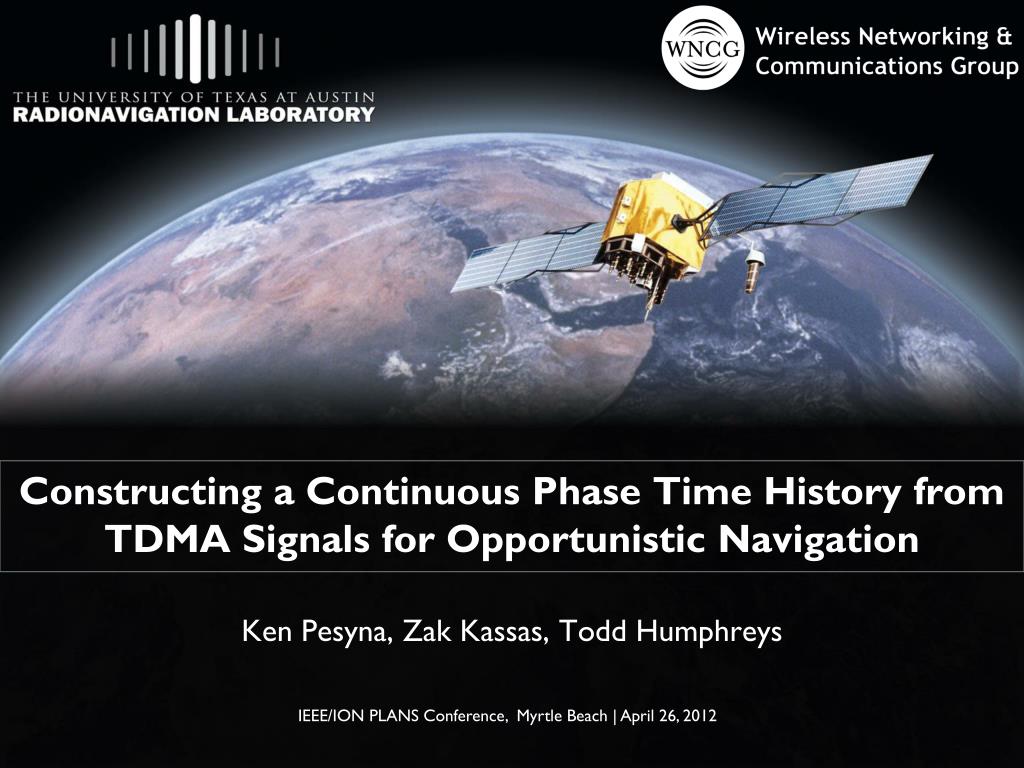 THE UNIVERSITY OF TEXAS AT AUSTIN
RADIONAVIGATION LABORATORY

WNCG
Wireless Networking & Communications Group

Constructing a Continuous Phase Time History from TDMA Signals for Opportunistic Navigation

Ken Pesyna, Zak Kassas, Todd Humphreys

IEEE/ION PLANS Conference, Myrtle Beach | April 26, 2012